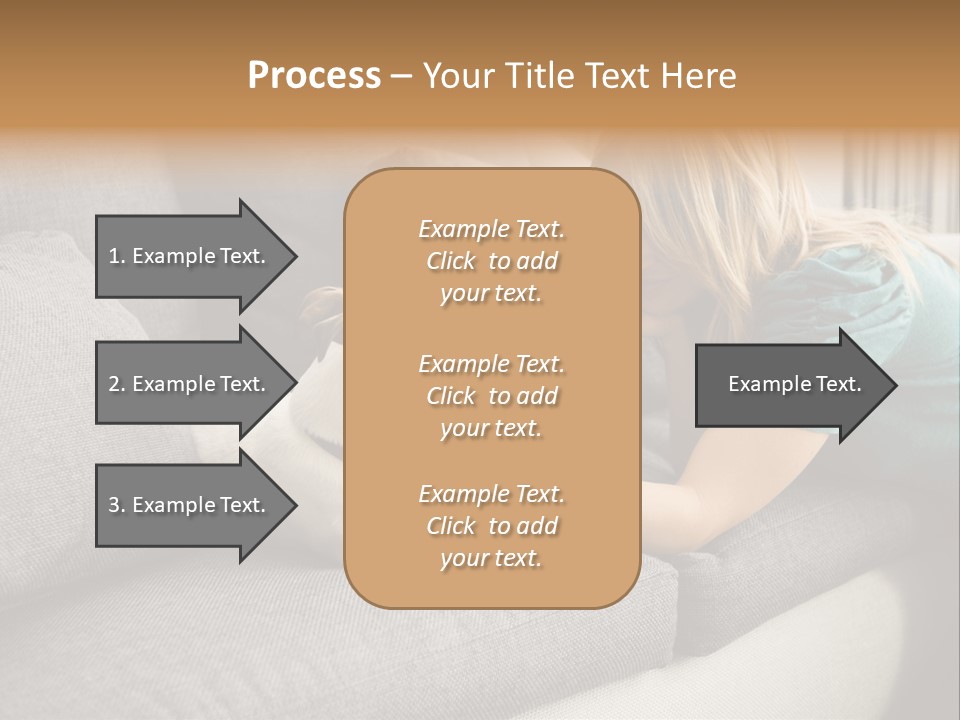 Process – Your Title Text Here

1. Example Text.

2. Example Text.

3. Example Text.

Example Text. Click to add your text.

Example Text. Click to add your text.

Example Text. Click to add your text.

Example Text.